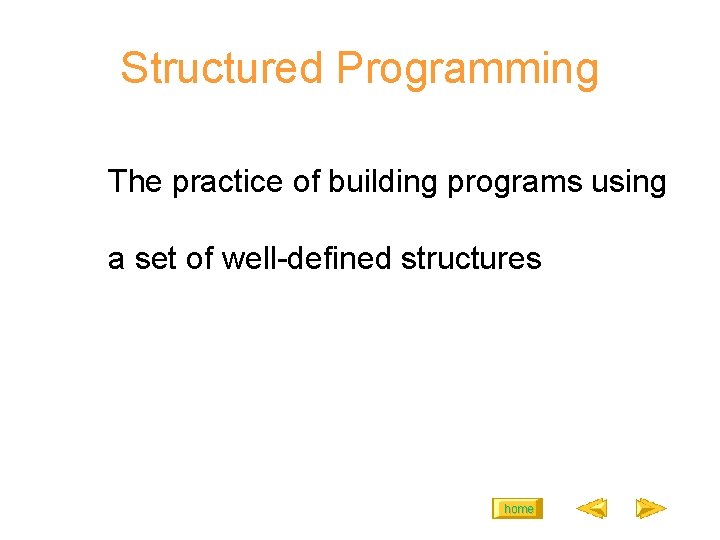 Structured Programming

The practice of building programs using a set of well-defined structures

home